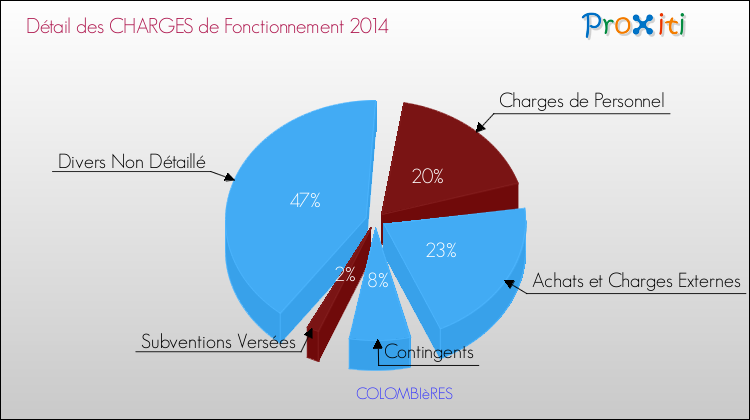 Détail des CHARGES de Fonctionnement 2014

Proxiti

Charges de Personnel

Divers Non Détaillé

20%

47%

23%

2%

8%

Achats et Charges Externes

Subventions Versées

Contingents

COLOMBIèRES